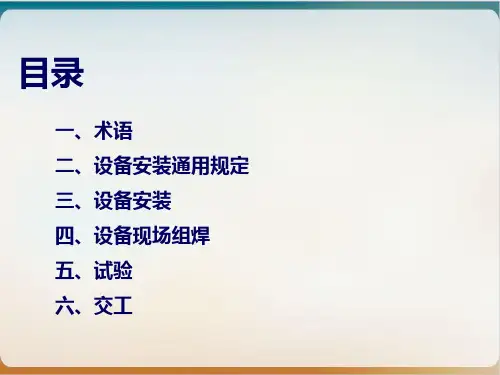 目录

一、术语
二、设备安装通用规定
三、设备安装
四、设备现场组焊
五、试验
六、交工